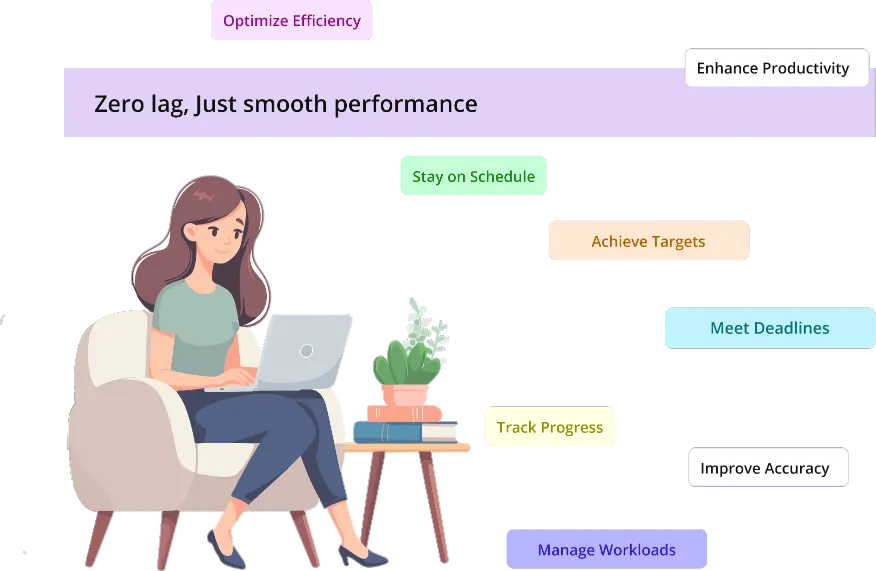 Optimize Efficiency

Enhance Productivity

Zero lag, Just smooth performance

Stay on Schedule

Achieve Targets

Meet Deadlines

Track Progress

Improve Accuracy

Manage Workloads